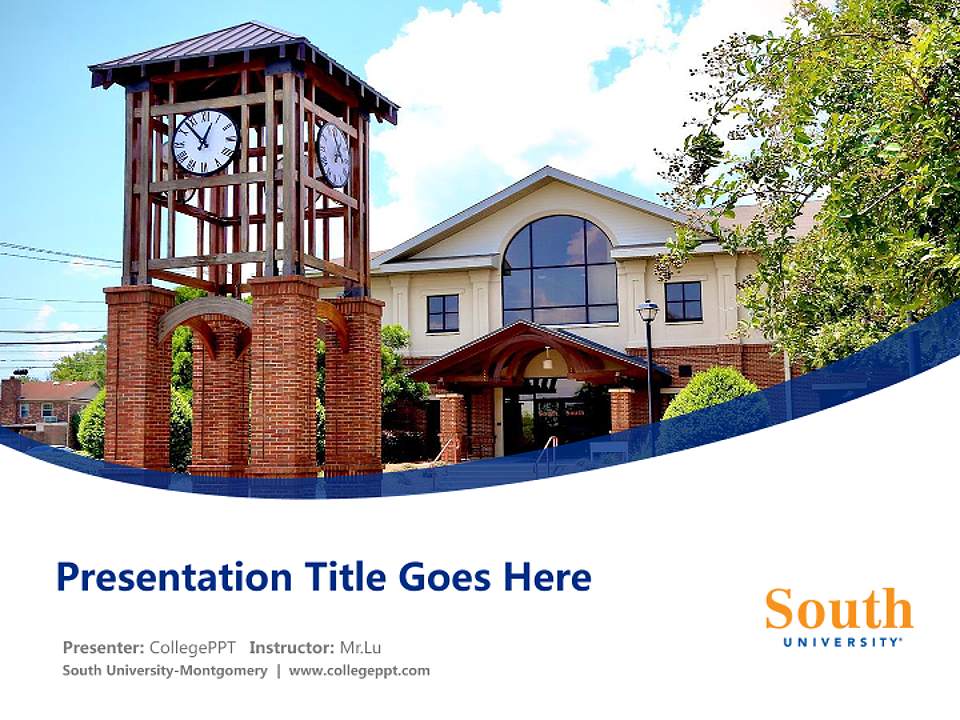 Presentation Title Goes Here

Presenter: CollegePPT Instructor: Mr.Lu
South University-Montgomery | www.collegeppt.com

South
UNIVERSITY